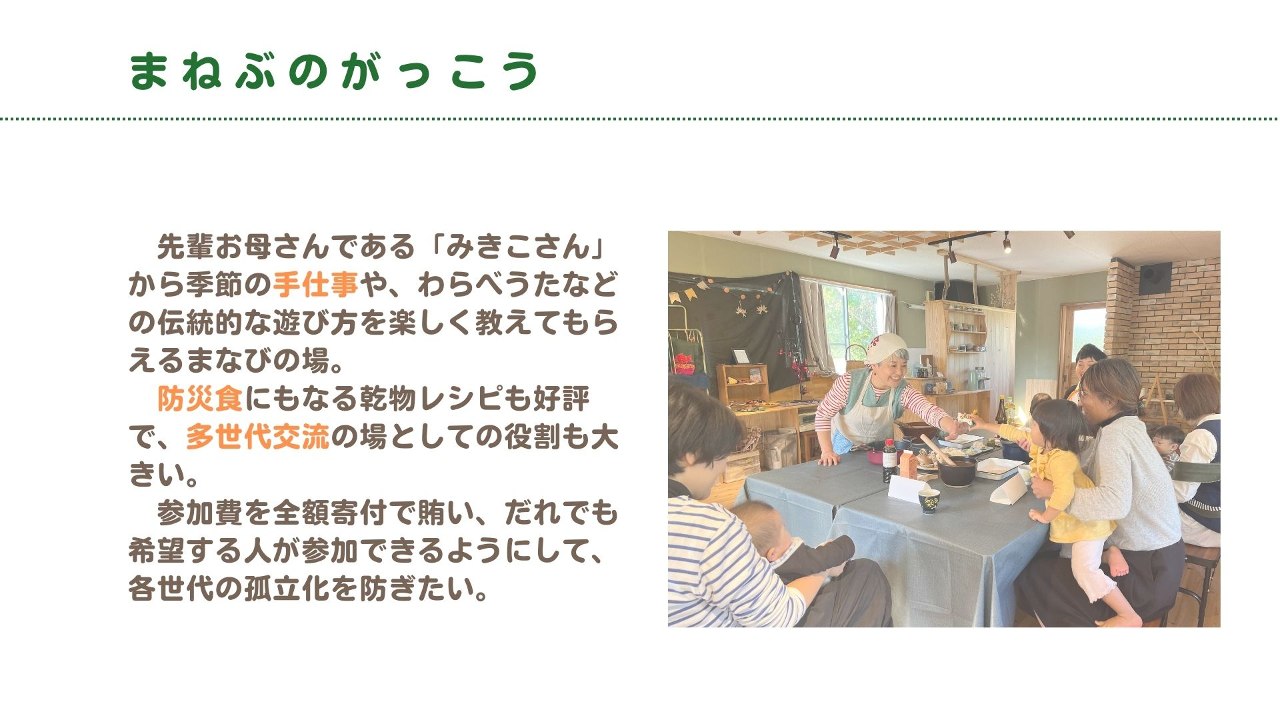 まねぶのがっこう

先輩お母さんである「みきこさん」から季節の手仕事や、わらべうたなどの伝統的な遊び方を楽しく教えてもらえるまなびの場。

防災食にもなる乾物レシピも好評で、多世代交流の場としての役割も大きい。

参加費を全額寄付で賄い、だれでも希望する人が参加できるようにして、各世代の孤立化を防ぎたい。